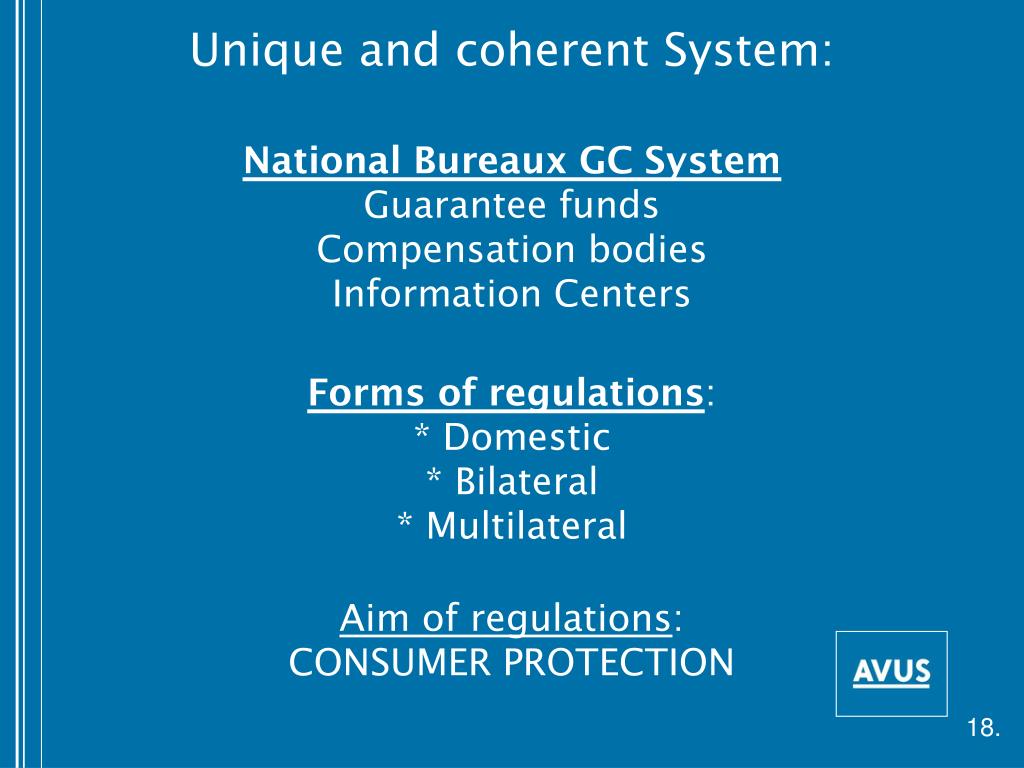 Unique and coherent System:

National Bureaux GC System
Guarantee funds
Compensation bodies
Information Centers

Forms of regulations:
* Domestic
* Bilateral
* Multilateral

Aim of regulations:
CONSUMER PROTECTION

AVUS

18.